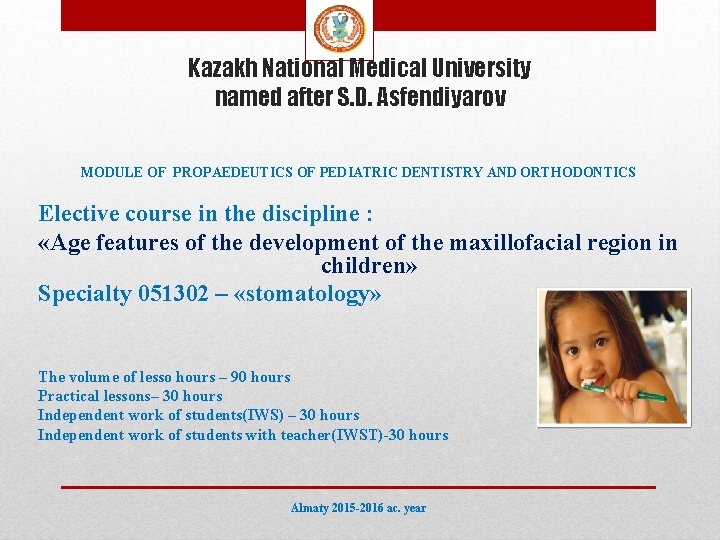 Kazakh National Medical University named after S.D. Asfendiyarov

MODULE OF PROPAEDEUTICS OF PEDIATRIC DENTISTRY AND ORTHODONTICS

Elective course in the discipline :
«Age features of the development of the maxillofacial region in children»
Specialty 051302 – «stomatology»

The volume of lesso hours – 90 hours
Practical lessons– 30 hours
Independent work of students(IWS) – 30 hours
Independent work of students with teacher(IWST)-30 hours

Almaty 2015-2016 ac. year